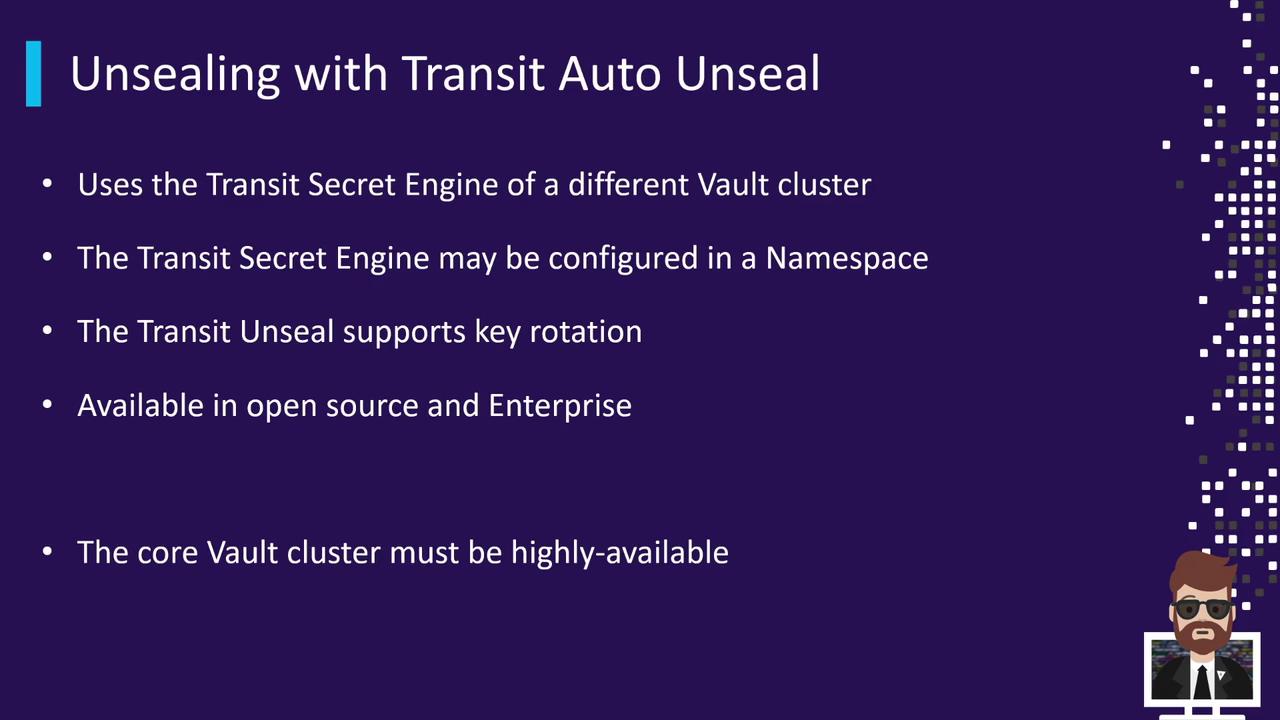 Unsealing with Transit Auto Unseal

• Uses the Transit Secret Engine of a different Vault cluster

• The Transit Secret Engine may be configured in a Namespace

• The Transit Unseal supports key rotation

• Available in open source and Enterprise

• The core Vault cluster must be highly-available